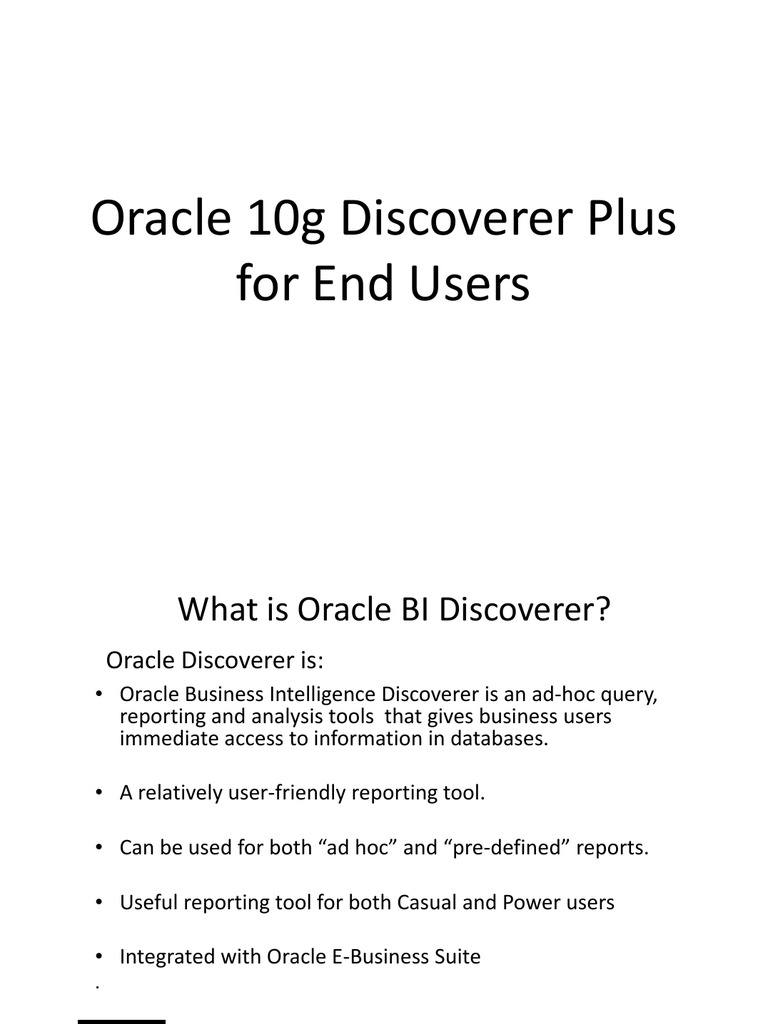 Oracle 10g Discoverer Plus for End Users

What is Oracle BI Discoverer?

Oracle Discoverer is:

• Oracle Business Intelligence Discoverer is an ad-hoc query, reporting and analysis tools that gives business users immediate access to information in databases.

• A relatively user-friendly reporting tool.

• Can be used for both “ad hoc” and “pre-defined” reports.

• Useful reporting tool for both Casual and Power users

• Integrated with Oracle E-Business Suite

.